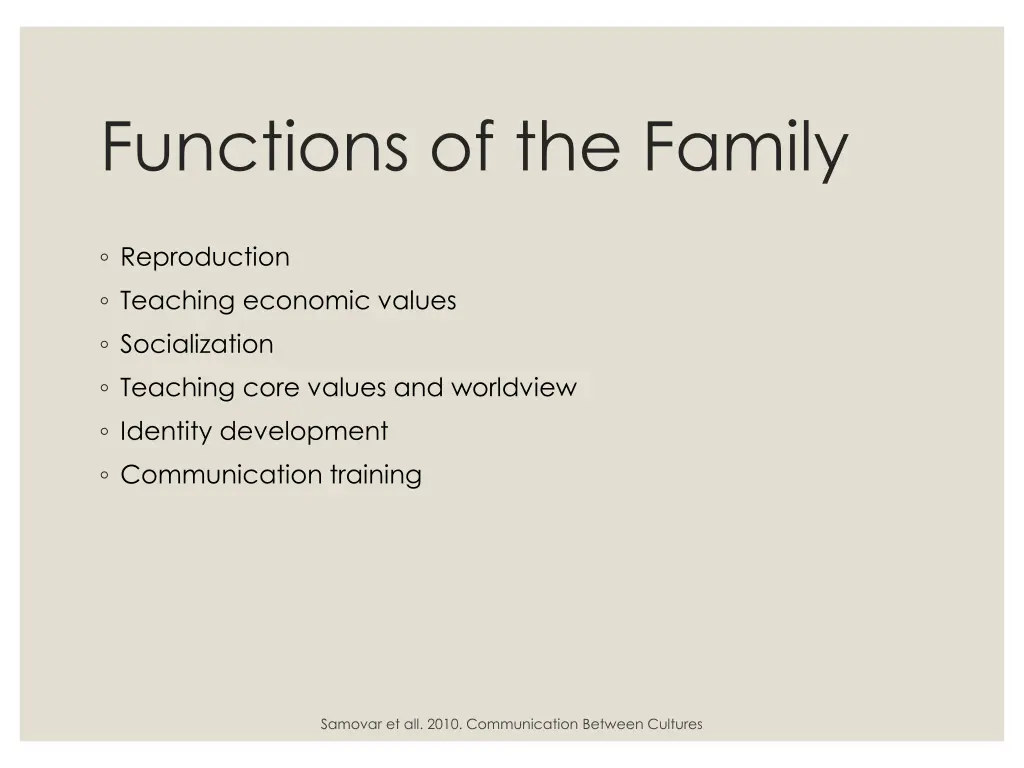 Functions of the Family

◦ Reproduction
◦ Teaching economic values
◦ Socialization
◦ Teaching core values and worldview
◦ Identity development
◦ Communication training

Samovar et all. 2010. Communication Between Cultures